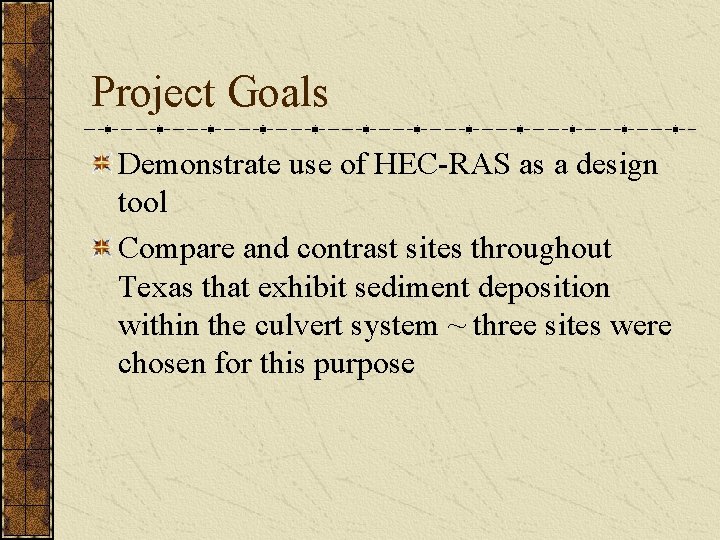 Project Goals

Demonstrate use of HEC-RAS as a design tool

Compare and contrast sites throughout Texas that exhibit sediment deposition within the culvert system ~ three sites were chosen for this purpose